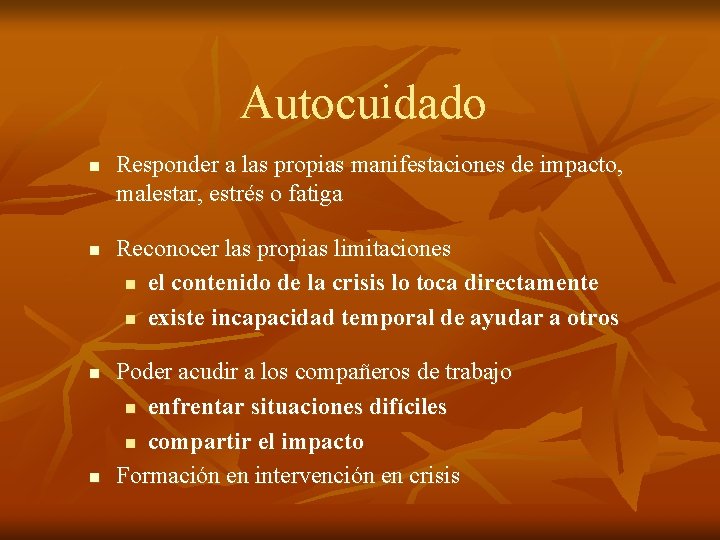 Autocuidado

- Responder a las propias manifestaciones de impacto, malestar, estrés o fatiga

- Reconocer las propias limitaciones
  - el contenido de la crisis lo toca directamente
  - existe incapacidad temporal de ayudar a otros

- Poder acudir a los compañeros de trabajo
  - enfrentar situaciones difíciles
  - compartir el impacto
- Formación en intervención en crisis